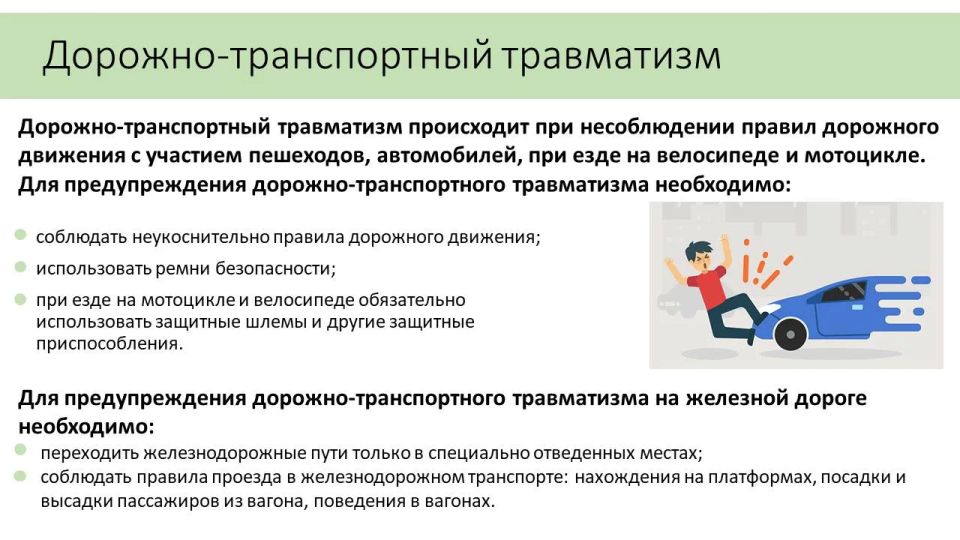 Дорожно-транспортный травматизм

Дорожно-транспортный травматизм происходит при несоблюдении правил дорожного движения с участием пешеходов, автомобилей, при езде на велосипеде и мотоцикле. Для предупреждения дорожно-транспортного травматизма необходимо:

соблюдать неукоснительно правила дорожного движения;

использовать ремни безопасности;

при езде на мотоцикле и велосипеде обязательно использовать защитные шлемы и другие защитные приспособления.

Для предупреждения дорожно-транспортного травматизма на железной дороге необходимо:

переходить железнодорожные пути только в специально отведенных местах;

соблюдать правила проезда в железнодорожном транспорте: нахождения на платформах, посадки и высадки пассажиров из вагона, поведения в вагонах.